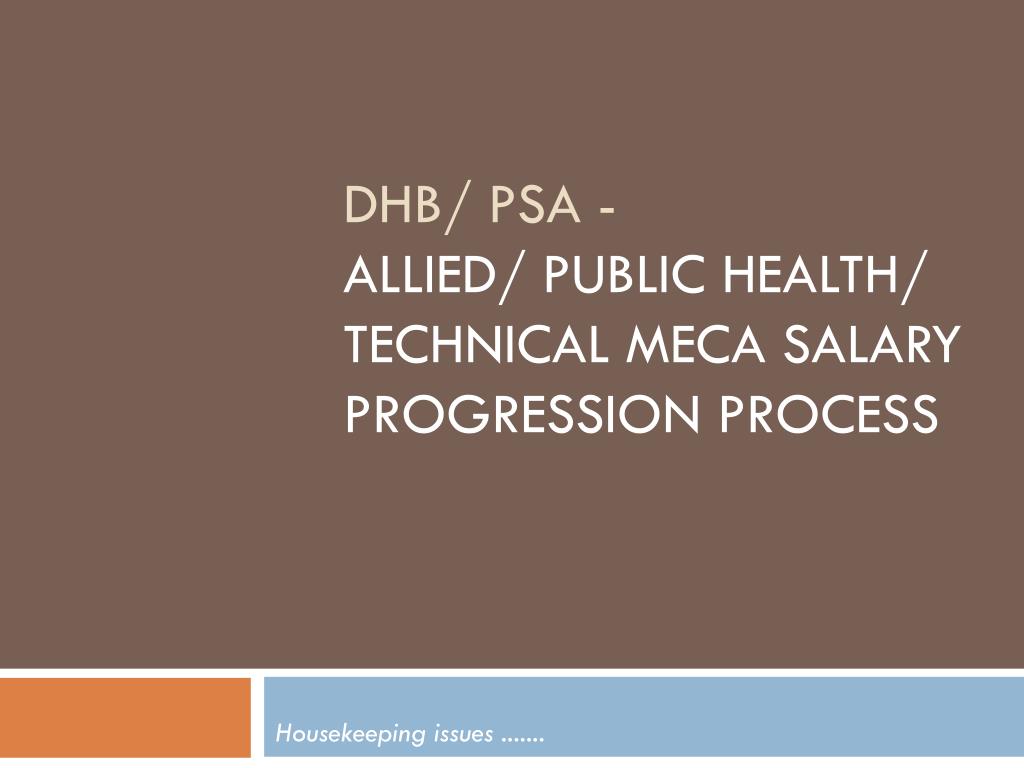 DHB/ PSA -
ALLIED/ PUBLIC HEALTH/ TECHNICAL MECA SALARY PROGRESSION PROCESS

Housekeeping issues .......